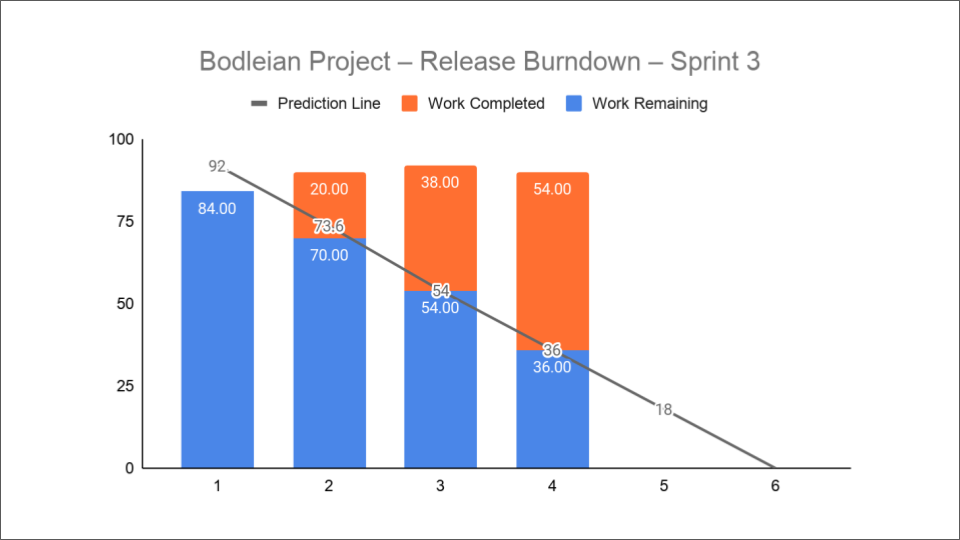 Bodleian Project – Release Burndown – Sprint 3

Prediction Line   Work Completed   Work Remaining

100
75
50
25
0

92
84.00
20.00
73.6
70.00
38.00
54
54.00
54.00
36
36.00
18

1
2
3
4
5
6